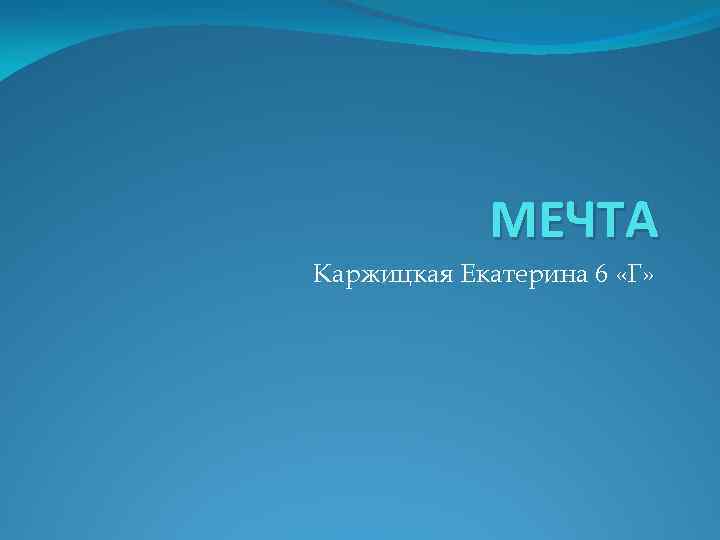 МЕЧТА

Каржицкая Екатерина 6 «Г»